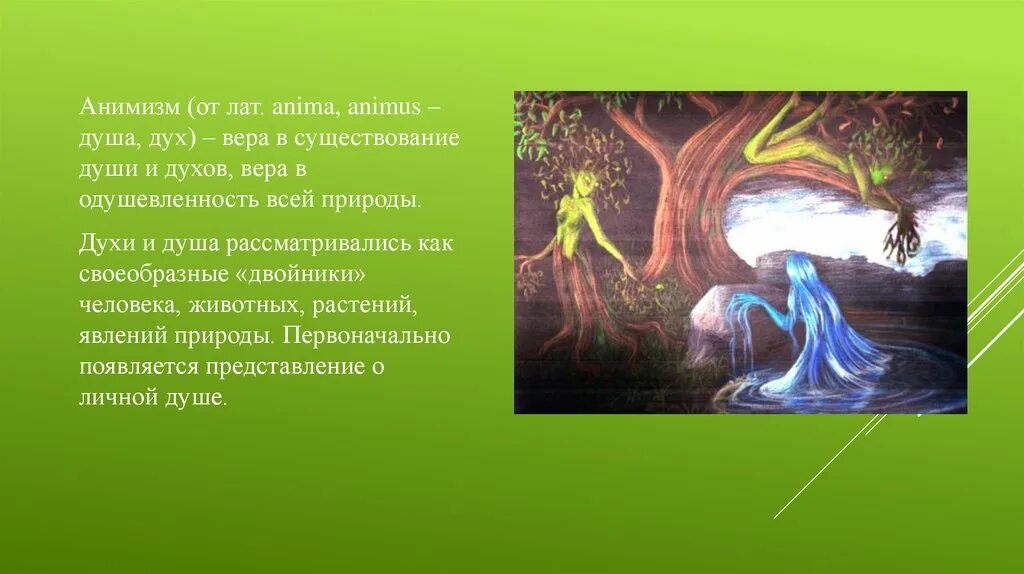 Анимизм (от лат. anima, animus – душа, дух) – вера в существование души и духов, вера в одушевленность всей природы.

Духи и душа рассматривались как своеобразные «двойники» человека, животных, растений, явлений природы. Первоначально появляется представление о личной душе.